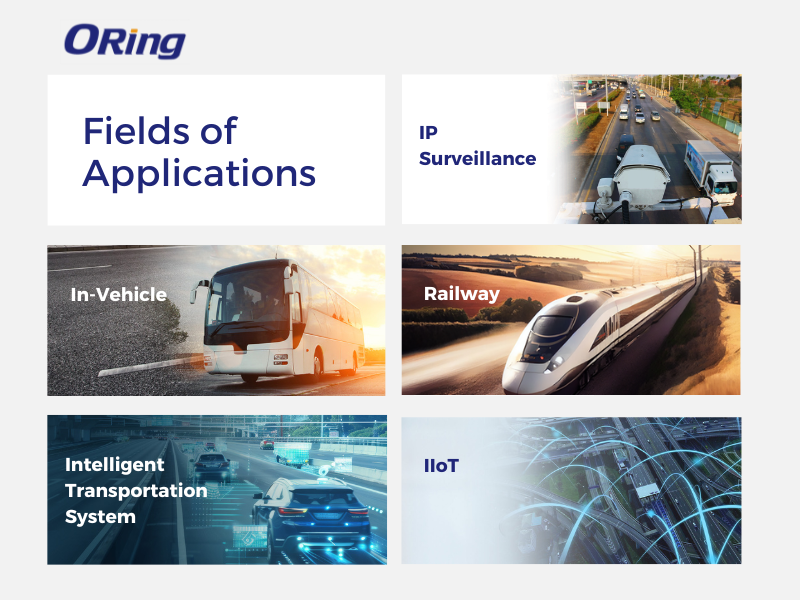 ORing

Fields of Applications

IP Surveillance

In-Vehicle

Railway

Intelligent Transportation System

IIoT